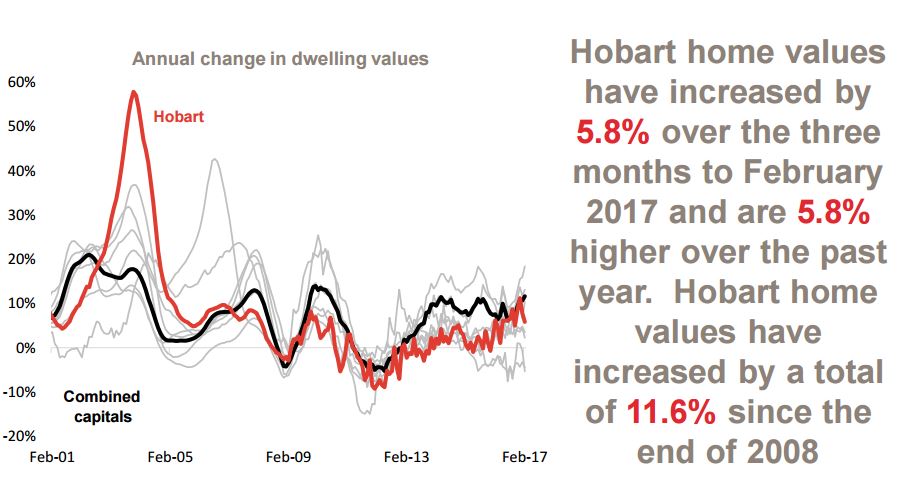 Annual change in dwelling values

60%
50%
40%
30%
20%
10%
0%
-10%
-20%

Hobart

Combined capitals

Feb-01
Feb-05
Feb-09
Feb-13
Feb-17

Hobart home values have increased by 5.8% over the three months to February 2017 and are 5.8% higher over the past year. Hobart home values have increased by a total of 11.6% since the end of 2008